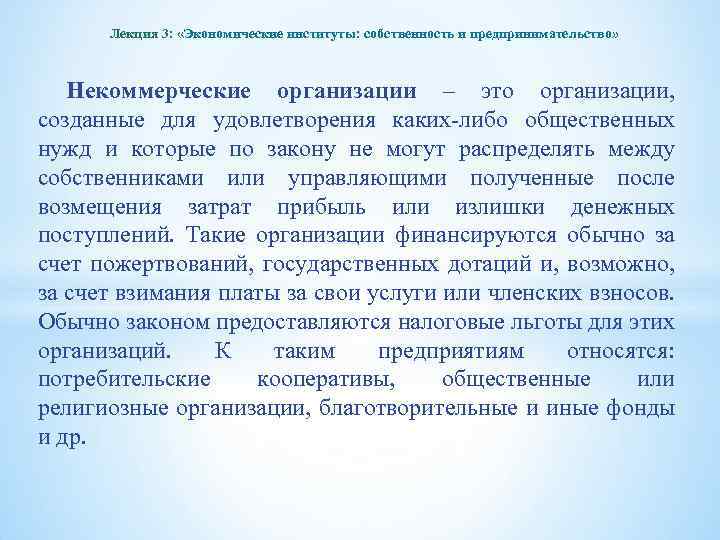 Лекция 3: «Экономические институты: собственность и предпринимательство»

Некоммерческие организации – это организации, созданные для удовлетворения каких-либо общественных нужд и которые по закону не могут распределять между собственниками или управляющими полученные после возмещения затрат прибыль или излишки денежных поступлений. Такие организации финансируются обычно за счет пожертвований, государственных дотаций и, возможно, за счет взимания платы за свои услуги или членских взносов. Обычно законом предоставляются налоговые льготы для этих организаций. К таким предприятиям относятся: потребительские кооперативы, общественные или религиозные организации, благотворительные и иные фонды и др.